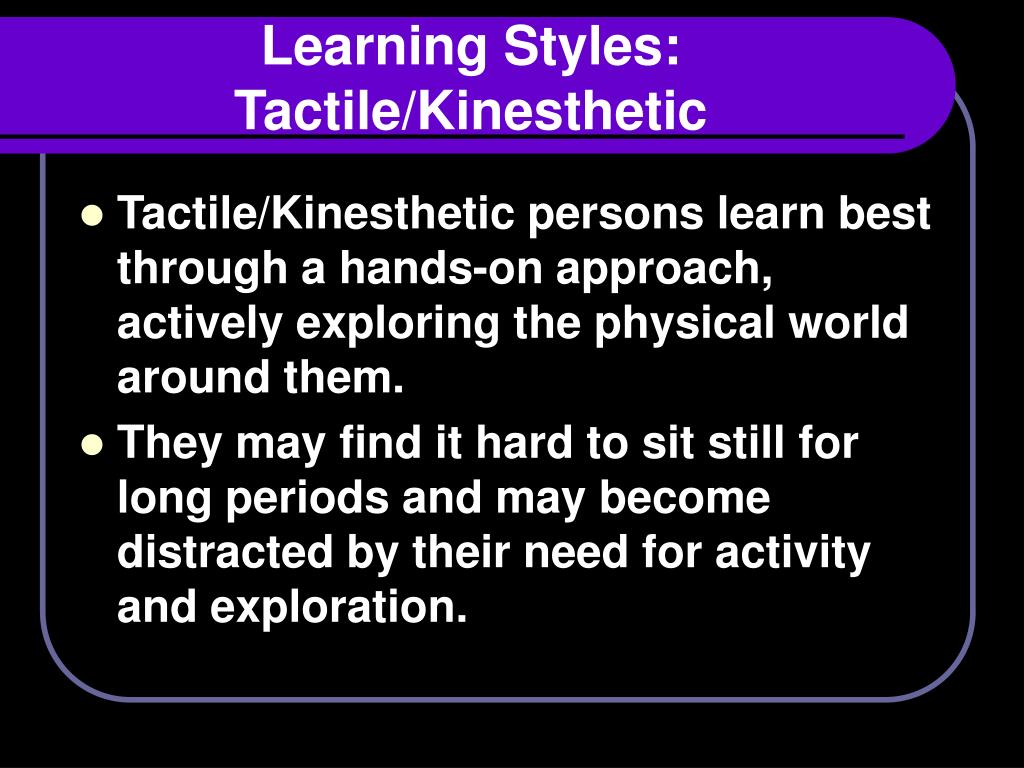 Learning Styles:
Tactile/Kinesthetic

- Tactile/Kinesthetic persons learn best through a hands-on approach, actively exploring the physical world around them.
- They may find it hard to sit still for long periods and may become distracted by their need for activity and exploration.